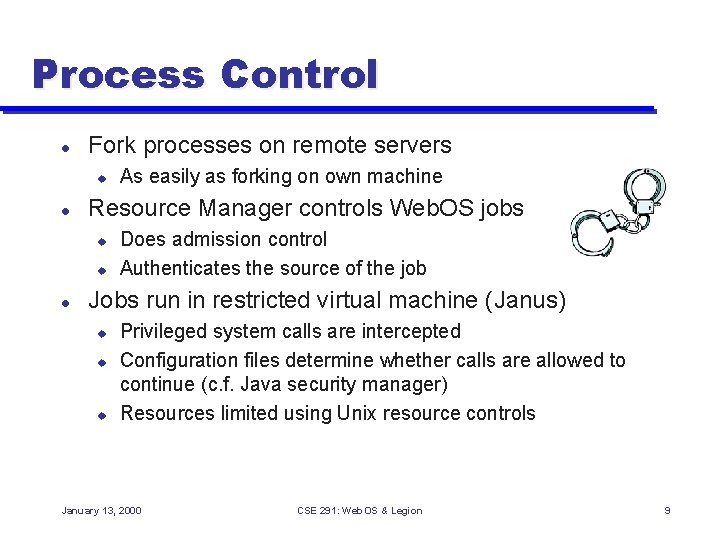 Process Control

- Fork processes on remote servers
  - As easily as forking on own machine
- Resource Manager controls WebOS jobs
  - Does admission control
  - Authenticates the source of the job
- Jobs run in restricted virtual machine (Janus)
  - Privileged system calls are intercepted
  - Configuration files determine whether calls are allowed to continue (c.f. Java security manager)
  - Resources limited using Unix resource controls

January 13, 2000

CSE 291: WebOS & Legion

9